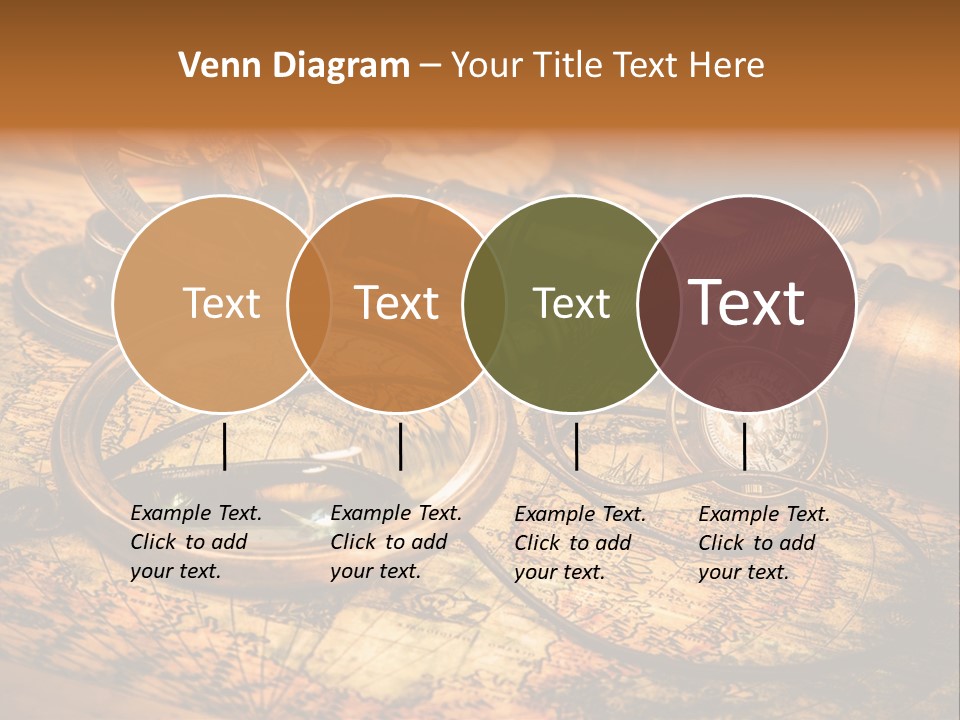 Venn Diagram – Your Title Text Here

Text

Text

Text

Text

Example Text. Click to add your text.

Example Text. Click to add your text.

Example Text. Click to add your text.

Example Text. Click to add your text.